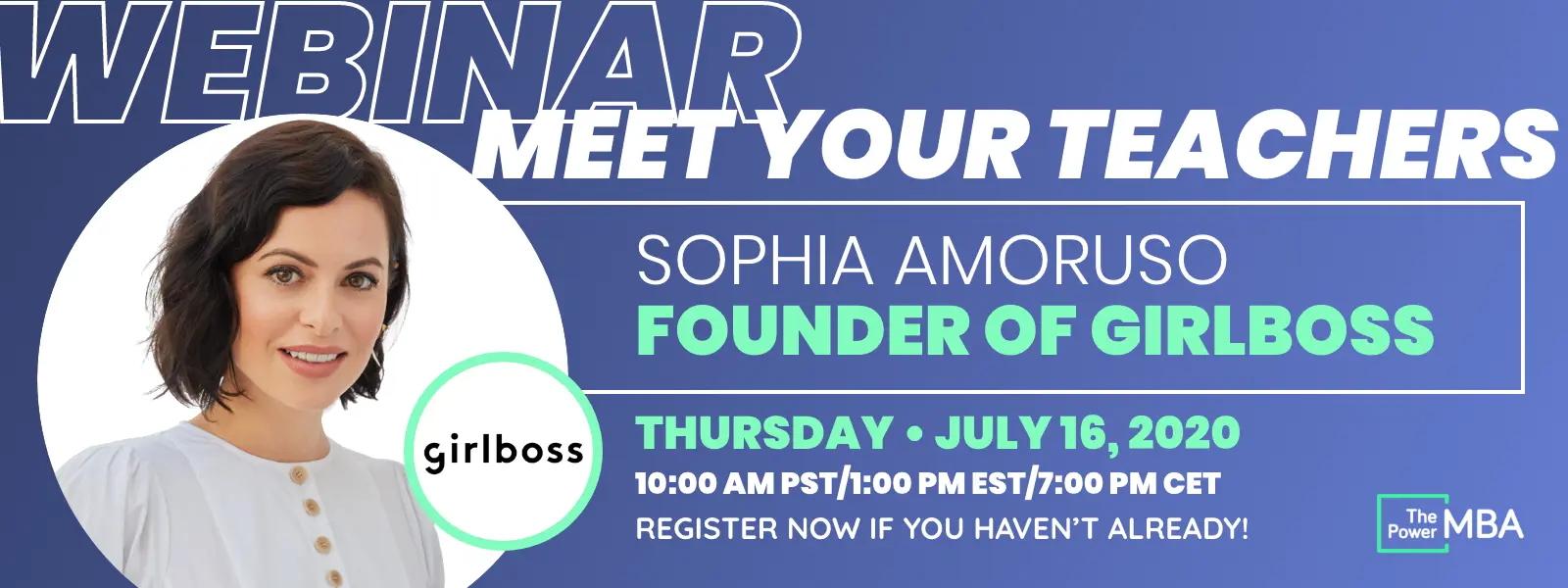 WEBINAR

MEET YOUR TEACHERS

SOPHIA AMORUSO
FOUNDER OF GIRLBOSS

girlboss

THURSDAY • JULY 16, 2020
10:00 AM PST/1:00 PM EST/7:00 PM CET
REGISTER NOW IF YOU HAVEN'T ALREADY!

The Power MBA